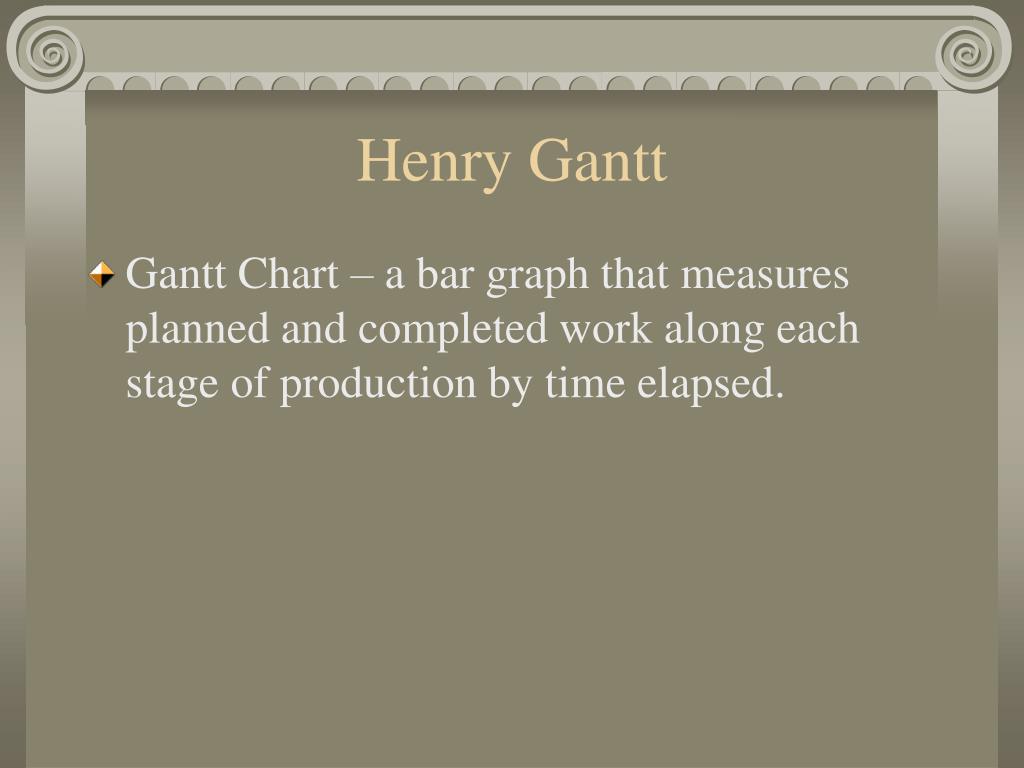 Henry Gantt

Gantt Chart – a bar graph that measures planned and completed work along each stage of production by time elapsed.